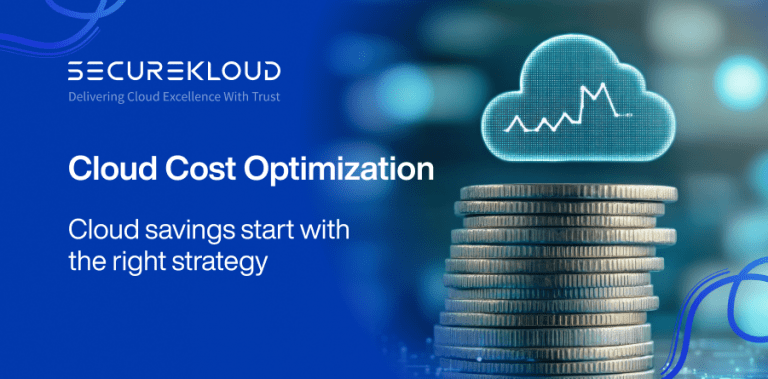 SECUREKLOUD
Delivering Cloud Excellence With Trust

Cloud Cost Optimization

Cloud savings start with the right strategy